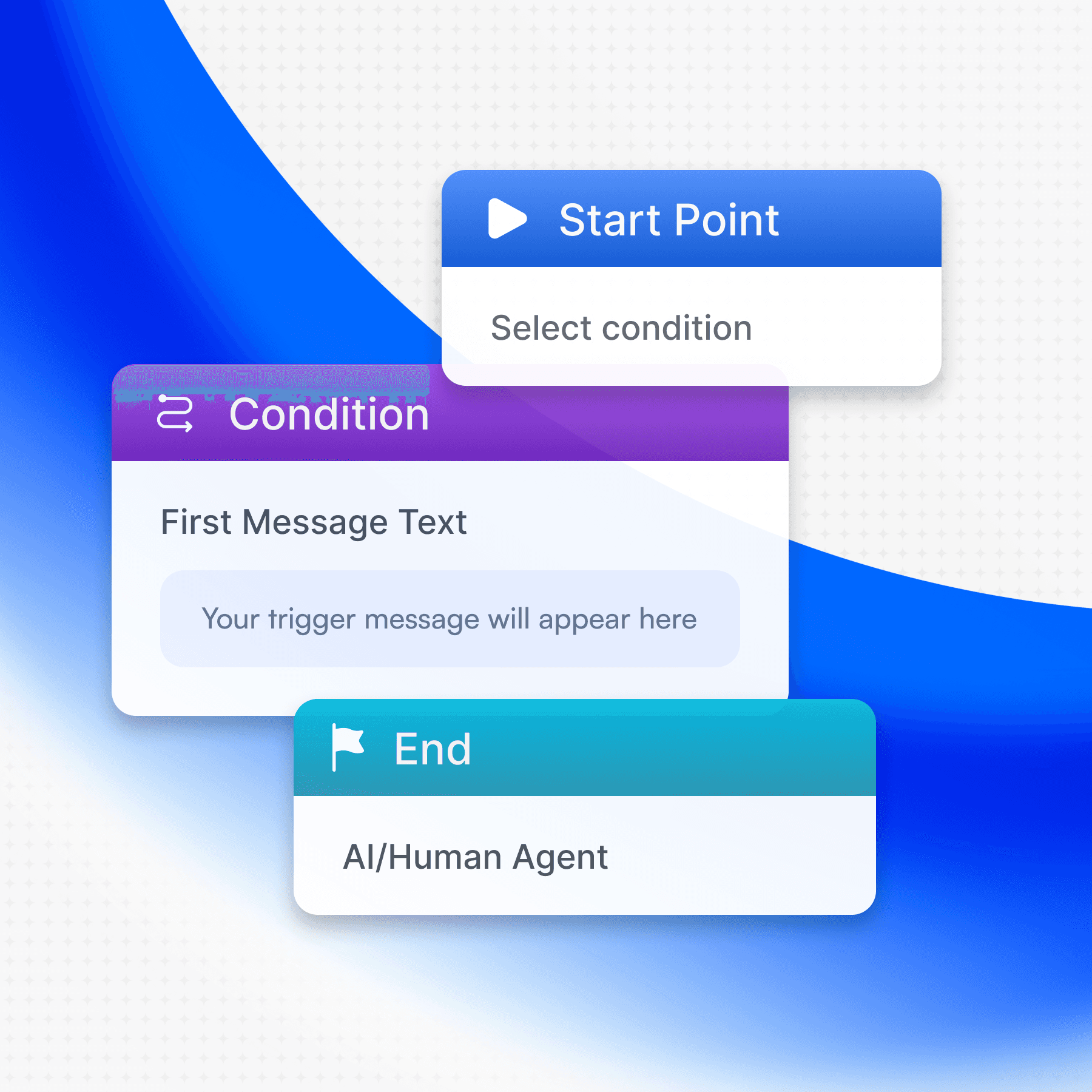 Start Point

Select condition

Condition

First Message Text

Your trigger message will appear here

End

AI/Human Agent